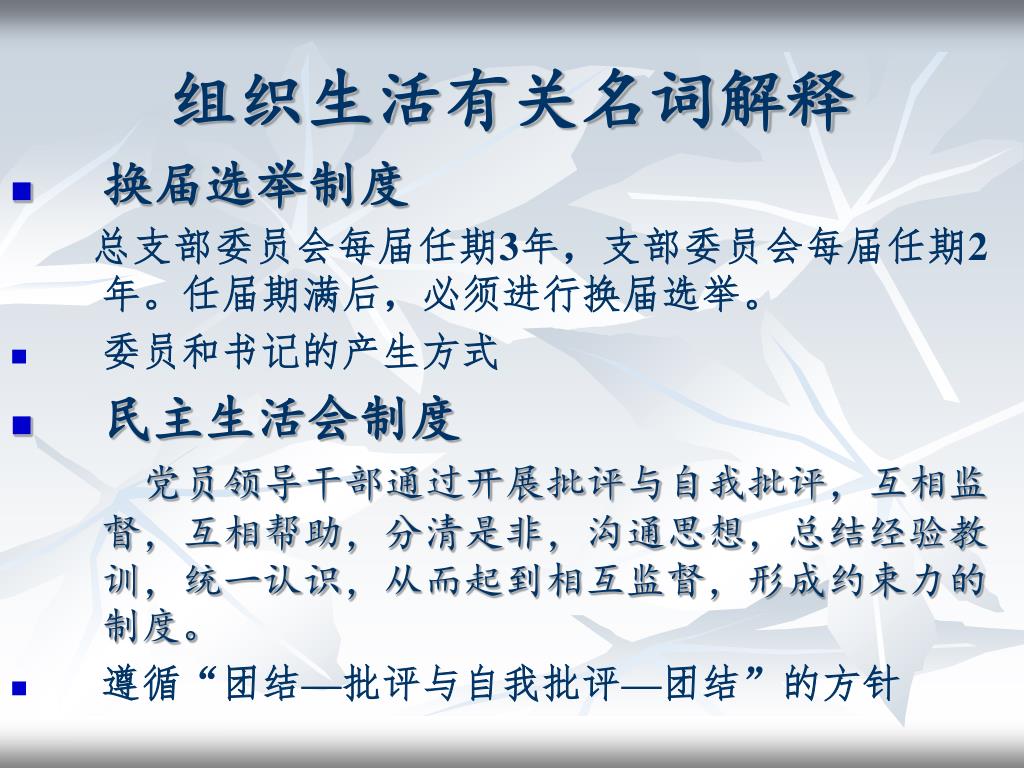 组织生活有关名词解释

■ 换届选举制度

总支部委员会每届任期3年，支部委员会每届任期2年。任届期满后，必须进行换届选举。

■ 委员和书记的产生方式

■ 民主生活会制度

党员领导干部通过开展批评与自我批评，互相监督，互相帮助，分清是非，沟通思想，总结经验教训，统一认识，从而起到相互监督，形成约束力的制度。

■ 遵循“团结—批评与自我批评—团结”的方针